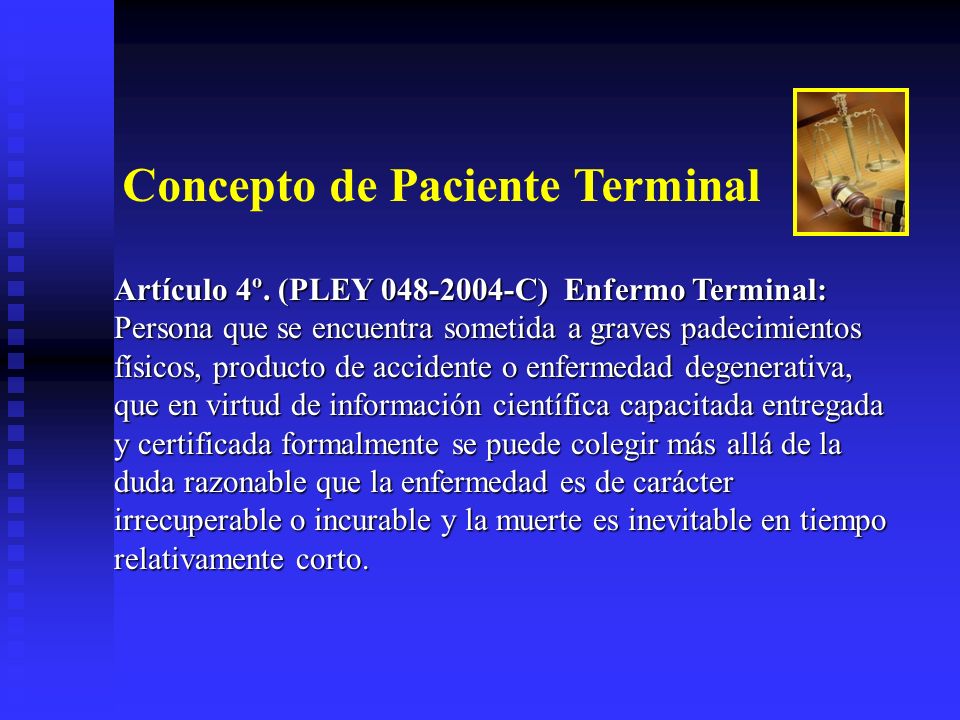 Concepto de Paciente Terminal

Artículo 4º. (PLEY 048-2004-C) Enfermo Terminal: Persona que se encuentra sometida a graves padecimientos físicos, producto de accidente o enfermedad degenerativa, que en virtud de información científica capacitada entregada y certificada formalmente se puede colegir más allá de la duda razonable que la enfermedad es de carácter irrecuperable o incurable y la muerte es inevitable en tiempo relativamente corto.